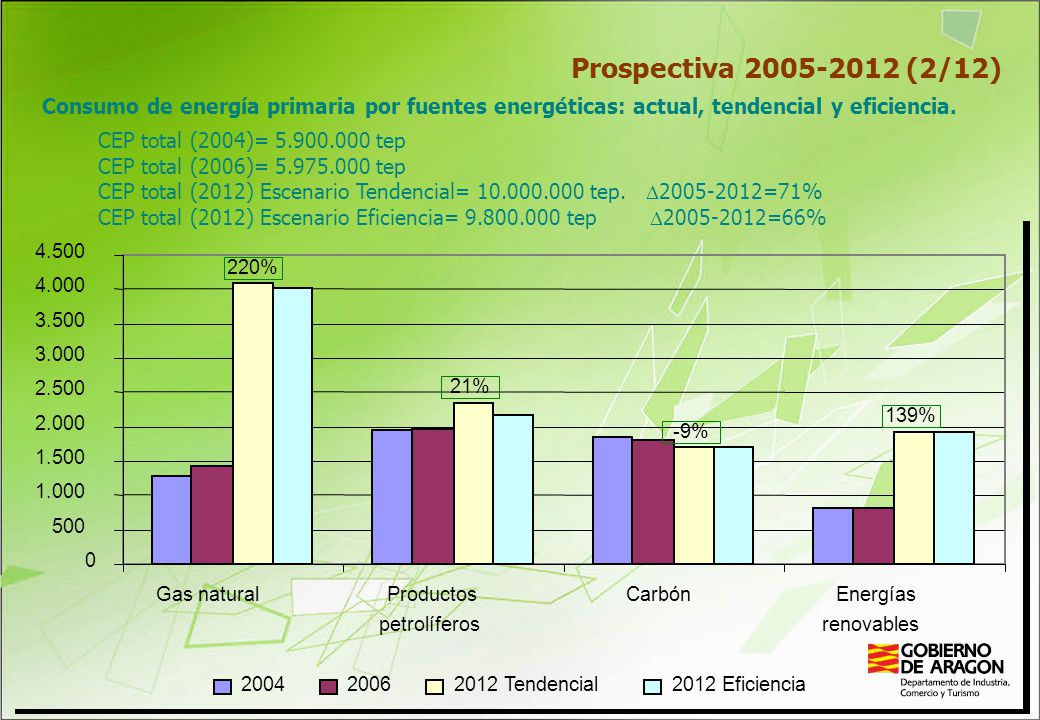 Prospectiva 2005-2012 (2/12)

Consumo de energía primaria por fuentes energéticas: actual, tendencial y eficiencia.

CEP total (2004)= 5.900.000 tep
CEP total (2006)= 5.975.000 tep
CEP total (2012) Escenario Tendencial= 10.000.000 tep. $\Delta$2005-2012=71%
CEP total (2012) Escenario Eficiencia= 9.800.000 tep $\Delta$2005-2012=66%

4.500
4.000
3.500
3.000
2.500
2.000
1.500
1.000
500
0

220%
21%
-9%
139%

Gas natural
Productos petrolíferos
Carbón
Energías renovables

2004
2006
2012 Tendencial
2012 Eficiencia

GOBIERNO DE ARAGON
Departamento de Industria, Comercio y Turismo